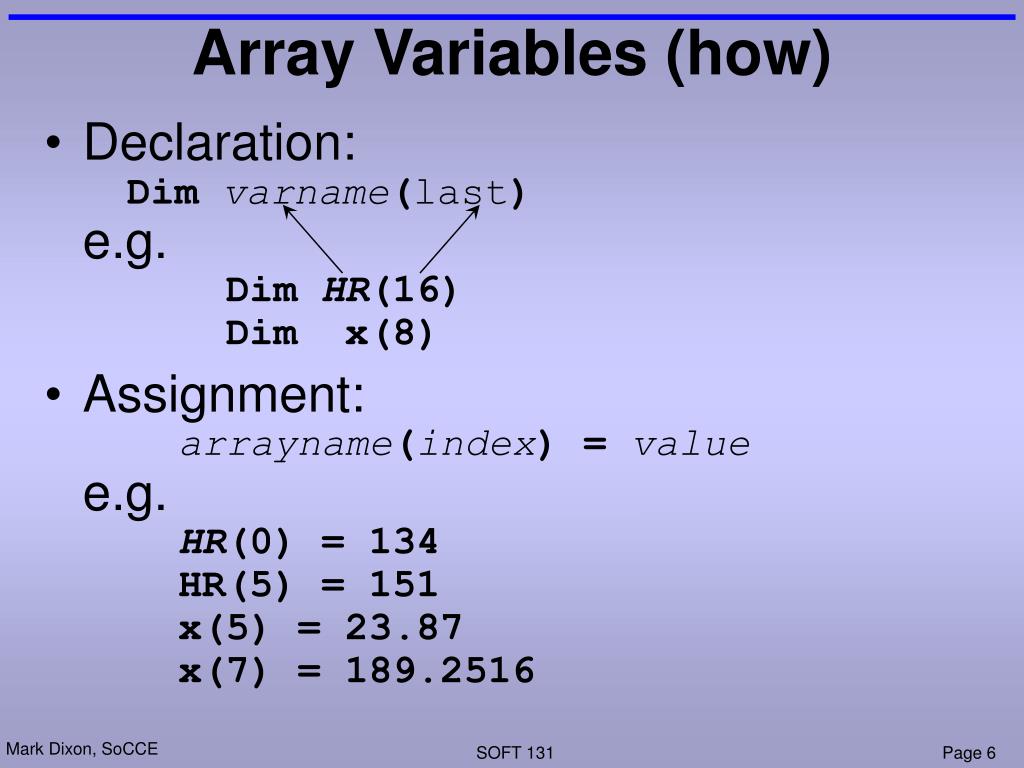 Array Variables (how)

• Declaration:

Dim varname(last)

e.g.

Dim HR(16)

Dim x(8)

• Assignment:

arrayname(index) = value

e.g.

HR(0) = 134

HR(5) = 151

x(5) = 23.87

x(7) = 189.2516

Mark Dixon, SoCCE

SOFT 131

Page 6